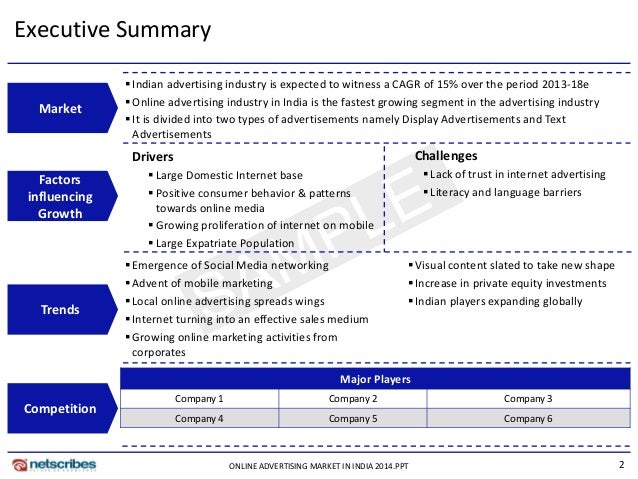 Executive Summary

Market

▪ Indian advertising industry is expected to witness a CAGR of 15% over the period 2013-18e
▪ Online advertising industry in India is the fastest growing segment in the advertising industry
▪ It is divided into two types of advertisements namely Display Advertisements and Text Advertisements

Factors influencing Growth

Drivers
▪ Large Domestic Internet base
▪ Positive consumer behavior & patterns towards online media
▪ Growing proliferation of internet on mobile
▪ Large Expatriate Population

Challenges
▪ Lack of trust in internet advertising
▪ Literacy and language barriers

SAMPLE

Trends

▪ Emergence of Social Media networking
▪ Advent of mobile marketing
▪ Local online advertising spreads wings
▪ Internet turning into an effective sales medium
▪ Growing online marketing activities from corporates

▪ Visual content slated to take new shape
▪ Increase in private equity investments
▪ Indian players expanding globally

Competition

| Major Players | | |
|---|---|---|
| Company 1 | Company 2 | Company 3 |
| Company 4 | Company 5 | Company 6 |

netscribes

ONLINE ADVERTISING MARKET IN INDIA 2014.PPT

2